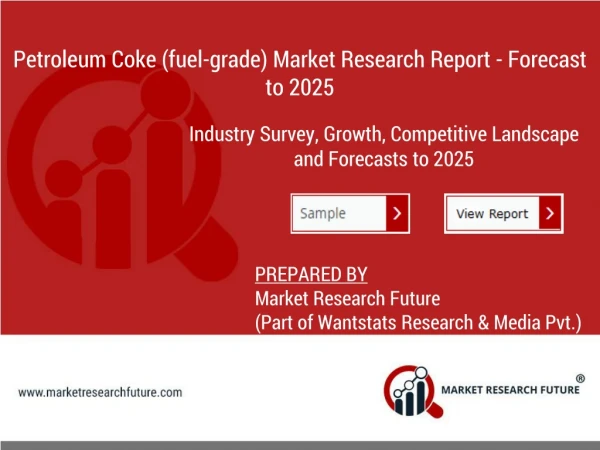 Petroleum Coke (fuel-grade) Market Research Report - Forecast to 2025

Industry Survey, Growth, Competitive Landscape and Forecasts to 2025

Sample

View Report

PREPARED BY
Market Research Future
(Part of Wantstats Research & Media Pvt.)

www.marketresearchfuture.com

MARKET RESEARCH FUTURE ®